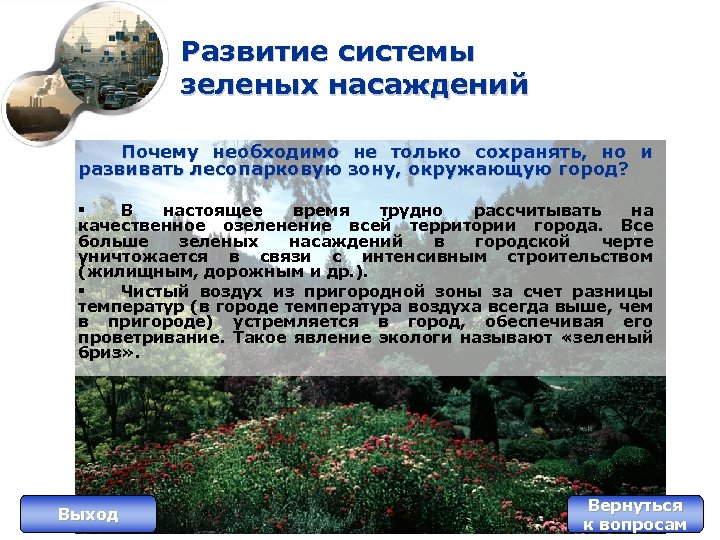 Развитие системы зеленых насаждений

Почему необходимо не только сохранять, но и развивать лесопарковую зону, окружающую город?

▪ В настоящее время трудно рассчитывать на качественное озеленение всей территории города. Все больше зеленых насаждений в городской черте уничтожается в связи с интенсивным строительством (жилищным, дорожным и др.).

▪ Чистый воздух из пригородной зоны за счет разницы температур (в городе температура воздуха всегда выше, чем в пригороде) устремляется в город, обеспечивая его проветривание. Такое явление экологи называют «зеленый бриз».

Выход

Вернуться к вопросам